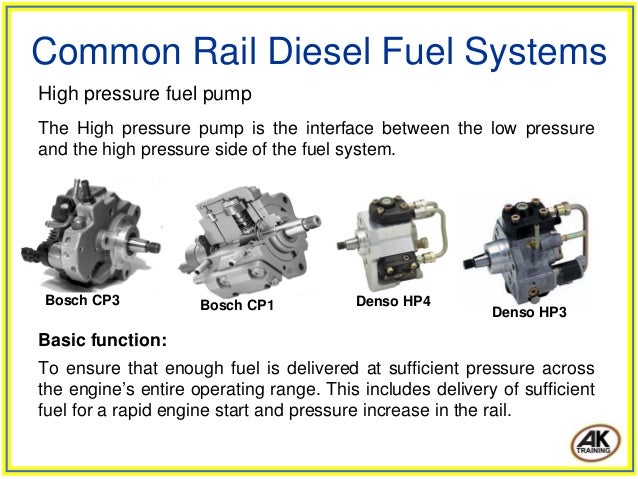 Common Rail Diesel Fuel Systems

High pressure fuel pump

The High pressure pump is the interface between the low pressure and the high pressure side of the fuel system.

Bosch CP3

Bosch CP1

Denso HP4

Denso HP3

Basic function:

To ensure that enough fuel is delivered at sufficient pressure across the engine's entire operating range. This includes delivery of sufficient fuel for a rapid engine start and pressure increase in the rail.

AK TRAINING